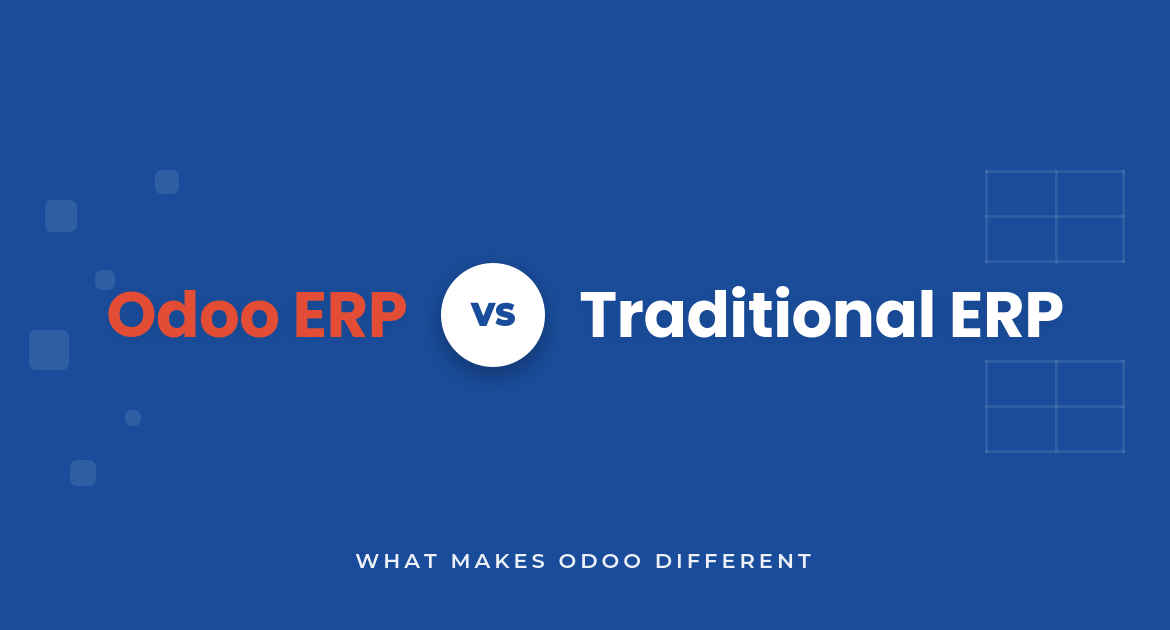 Odoo ERP vs Traditional ERP

WHAT MAKES ODOO DIFFERENT